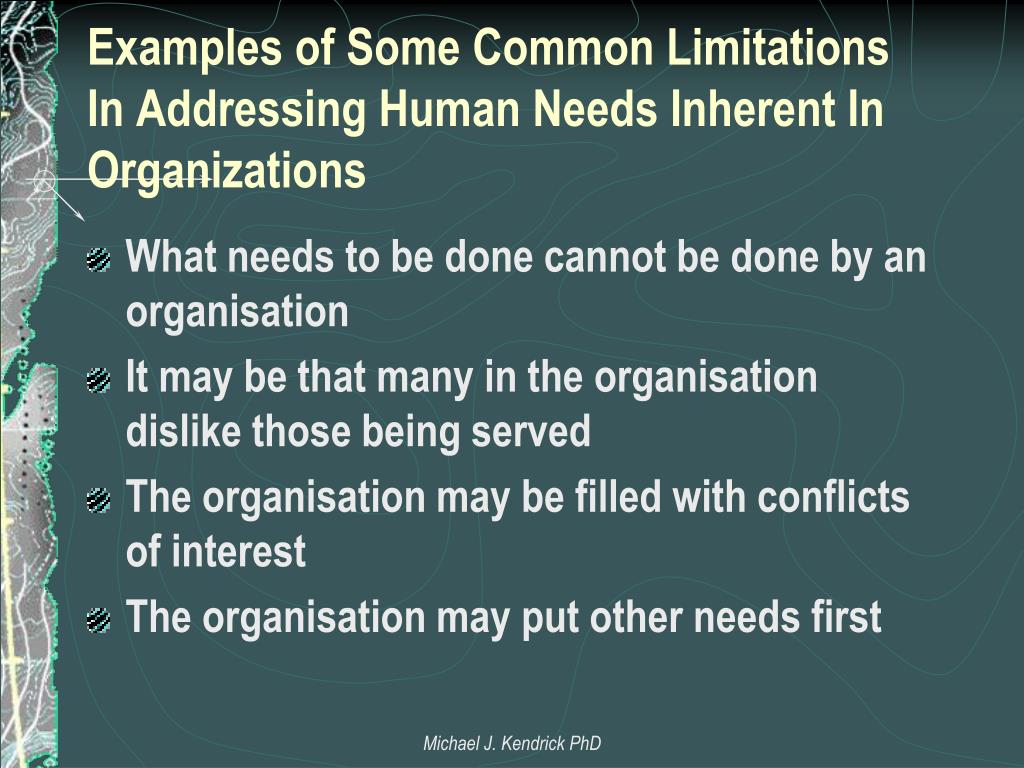 Examples of Some Common Limitations In Addressing Human Needs Inherent In Organizations

What needs to be done cannot be done by an organisation

It may be that many in the organisation dislike those being served

The organisation may be filled with conflicts of interest

The organisation may put other needs first

Michael J. Kendrick PhD